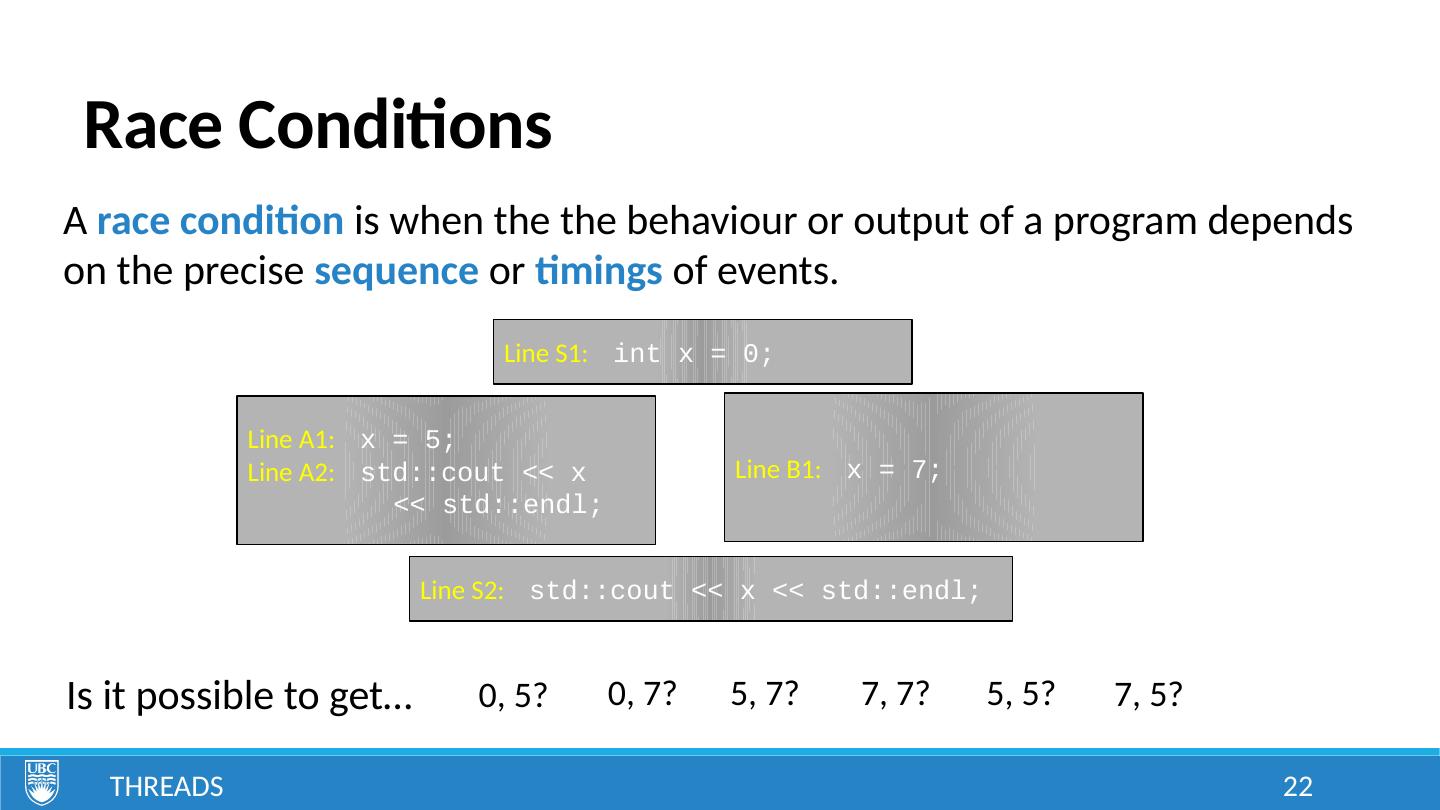 Race Conditions

A race condition is when the the behaviour or output of a program depends on the precise sequence or timings of events.

Line S1: int x = 0;

Line A1: x = 5;
Line A2: std::cout << x
<< std::endl;

Line B1: x = 7;

Line S2: std::cout << x << std::endl;

Is it possible to get… 0, 5? 0, 7? 5, 7? 7, 7? 5, 5? 7, 5?

UBC

THREADS

22